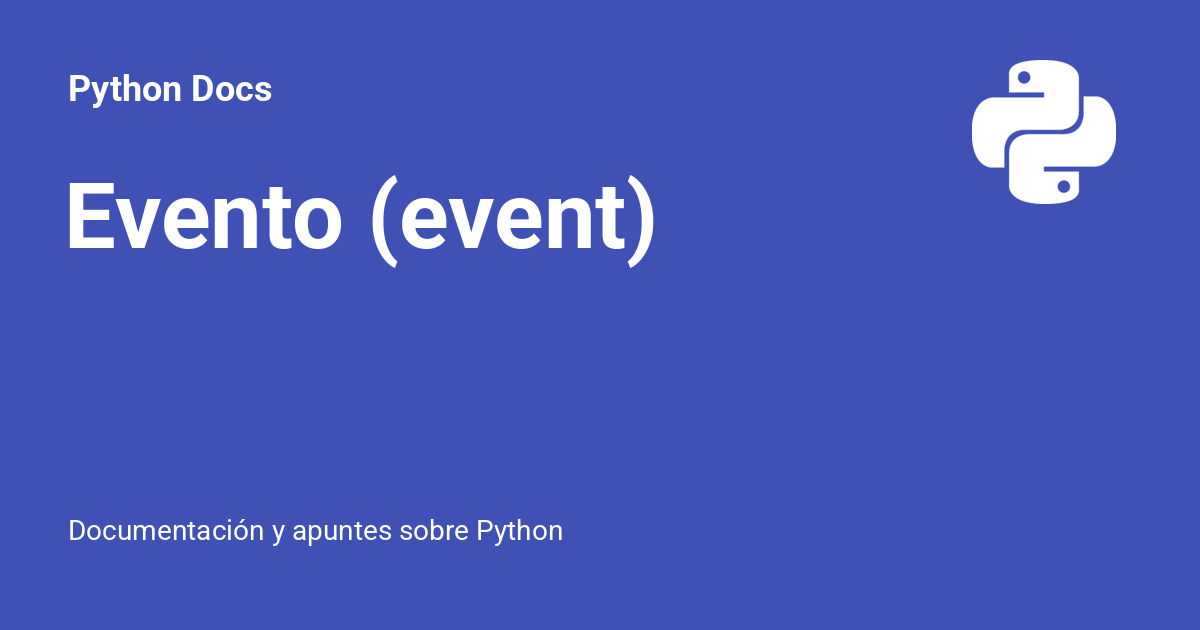 Python Docs

Evento (event)

Documentación y apuntes sobre Python